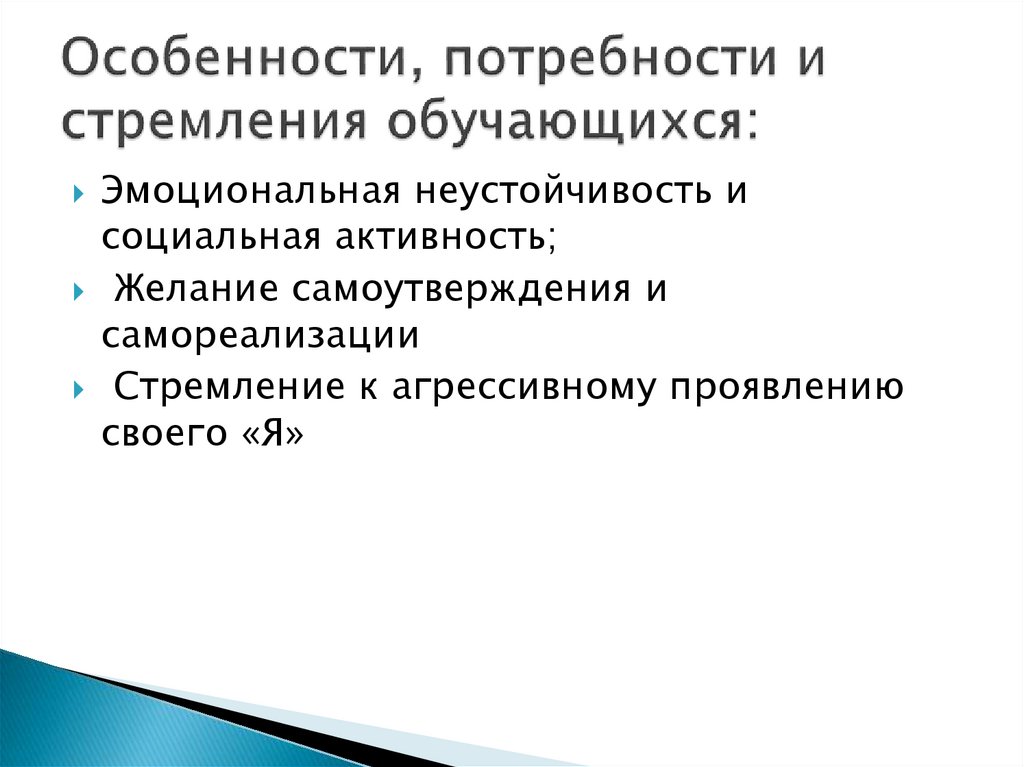 Особенности, потребности и стремления обучающихся:

Эмоциональная неустойчивость и социальная активность;

Желание самоутверждения и самореализации

Стремление к агрессивному проявлению своего «Я»